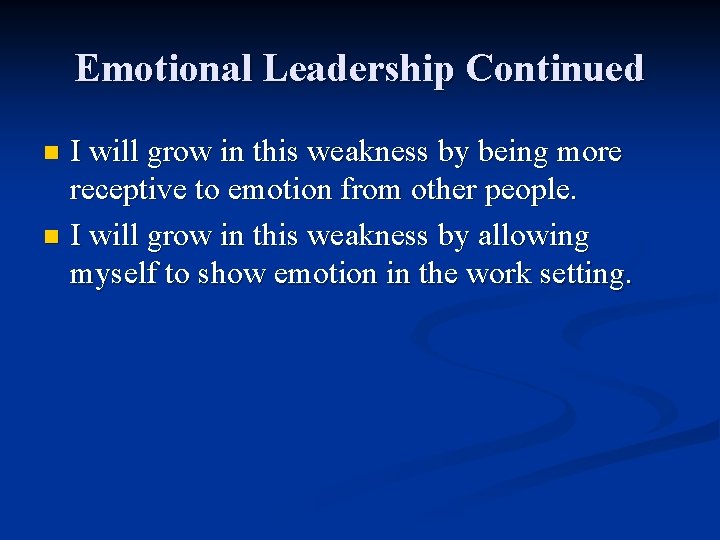 Emotional Leadership Continued

- I will grow in this weakness by being more receptive to emotion from other people.
- I will grow in this weakness by allowing myself to show emotion in the work setting.